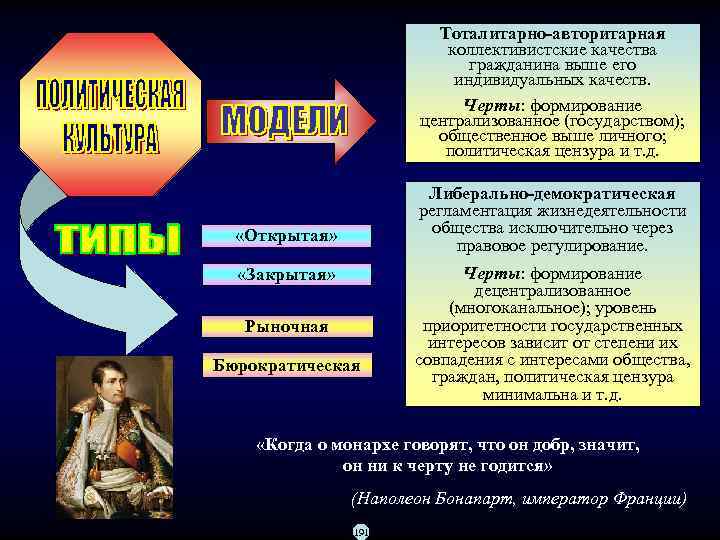 ПОЛИТИЧЕСКАЯ КУЛЬТУРА

МОДЕЛИ

Тоталитарно-авторитарная
коллективистские качества гражданина выше его индивидуальных качеств.

Черты: формирование централизованное (государством); общественное выше личного; политическая цензура и т.д.

Либерально-демократическая
регламентация жизнедеятельности общества исключительно через правовое регулирование.

Черты: формирование децентрализованное (многоканальное); уровень приоритетности государственных интересов зависит от степени их совпадения с интересами общества, граждан, политическая цензура минимальна и т.д.

ТИПЫ

«Открытая»

«Закрытая»

Рыночная

Бюрократическая

«Когда о монархе говорят, что он добр, значит, он ни к черту не годится»

(Наполеон Бонапарт, император Франции)

191